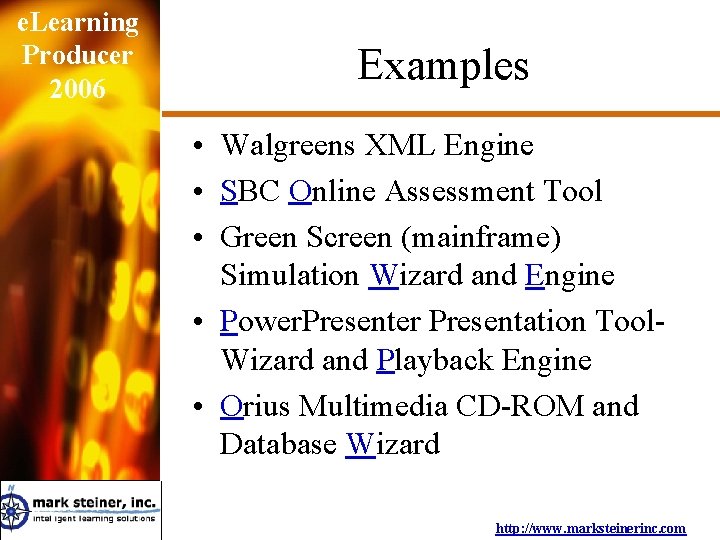 eLearning Producer 2006

Examples

• Walgreens XML Engine
• SBC Online Assessment Tool
• Green Screen (mainframe) Simulation Wizard and Engine
• PowerPresenter Presentation Tool- Wizard and Playback Engine
• Orius Multimedia CD-ROM and Database Wizard

mark steiner, inc.
intelligent learning solutions

http://www.marksteinerinc.com